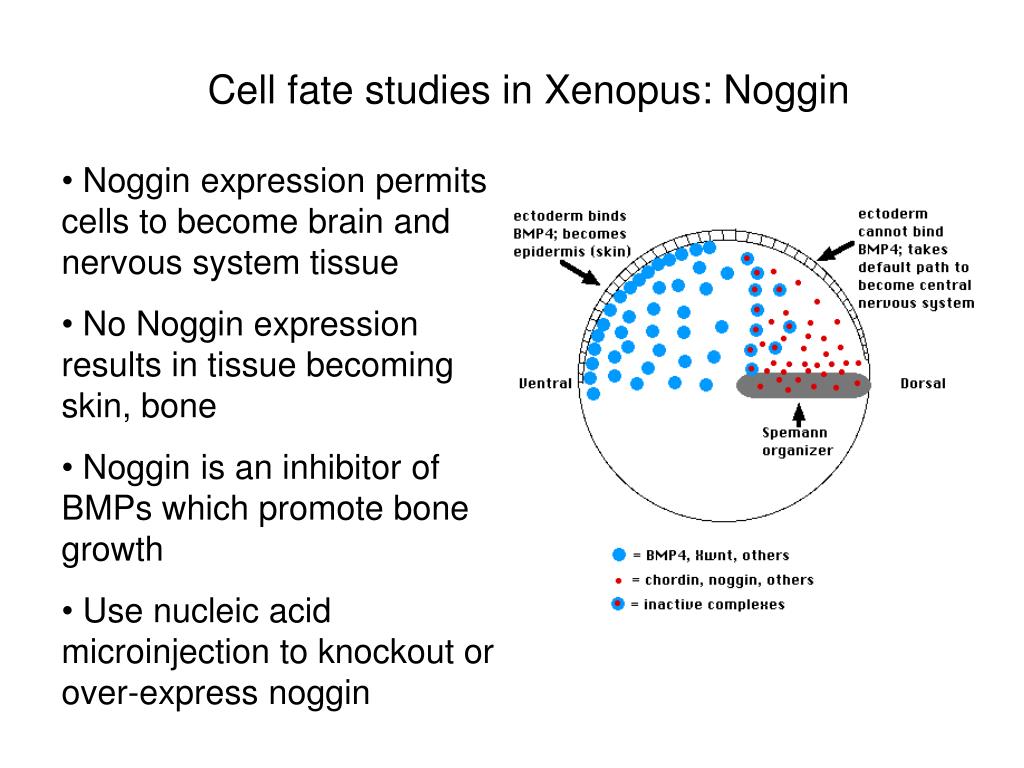 Cell fate studies in Xenopus: Noggin

• Noggin expression permits cells to become brain and nervous system tissue

• No Noggin expression results in tissue becoming skin, bone

• Noggin is an inhibitor of BMPs which promote bone growth

• Use nucleic acid microinjection to knockout or over-express noggin

ectoderm binds BMP4; becomes epidermis (skin)

ectoderm cannot bind BMP4; takes default path to become central nervous system

Ventral

Dorsal

Spemann organizer

= BMP4, Xwnt, others

= chordin, noggin, others

= inactive complexes